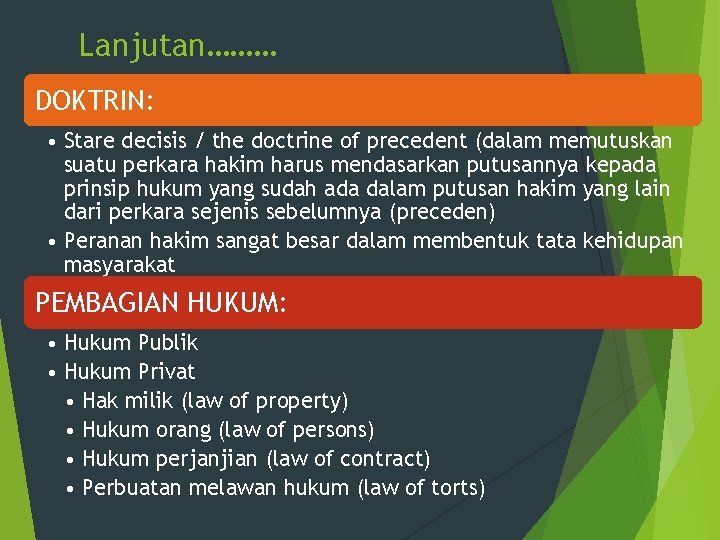 Lanjutan………

DOKTRIN:

• Stare decisis / the doctrine of precedent (dalam memutuskan suatu perkara hakim harus mendasarkan putusannya kepada prinsip hukum yang sudah ada dalam putusan hakim yang lain dari perkara sejenis sebelumnya (preceden)
• Peranan hakim sangat besar dalam membentuk tata kehidupan masyarakat

PEMBAGIAN HUKUM:

• Hukum Publik
• Hukum Privat
  • Hak milik (law of property)
  • Hukum orang (law of persons)
  • Hukum perjanjian (law of contract)
  • Perbuatan melawan hukum (law of torts)